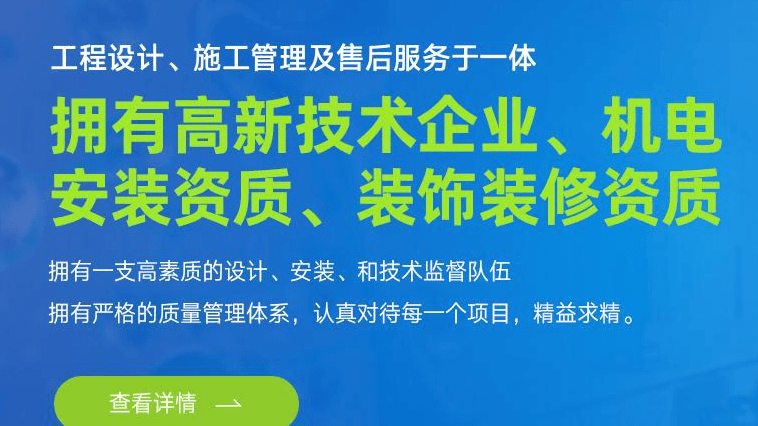 工程设计、施工管理及售后服务于一体

拥有高新技术企业、机电安装资质、装饰装修资质

拥有一支高素质的设计、安装、和技术监督队伍

拥有严格的质量管理体系，认真对待每一个项目，精益求精。

查看详情 →